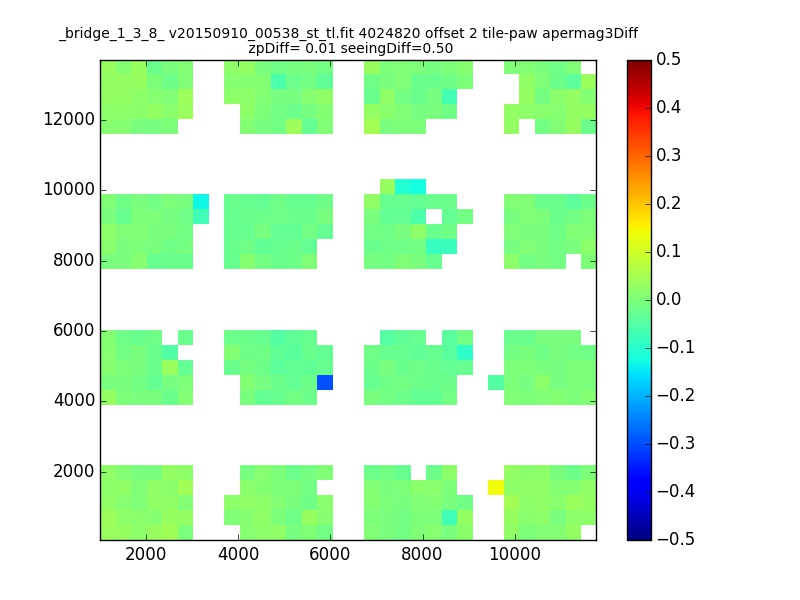 _bridge_1_3_8_ v20150910_00538_st_tl.fit 4024820 offset 2 tile-paw apermag3Diff
zpDiff= 0.01 seeingDiff=0.50

12000
10000
8000
6000
4000
2000

2000 4000 6000 8000 10000

0.5
0.4
0.3
0.2
0.1
0.0
−0.1
−0.2
−0.3
−0.4
−0.5